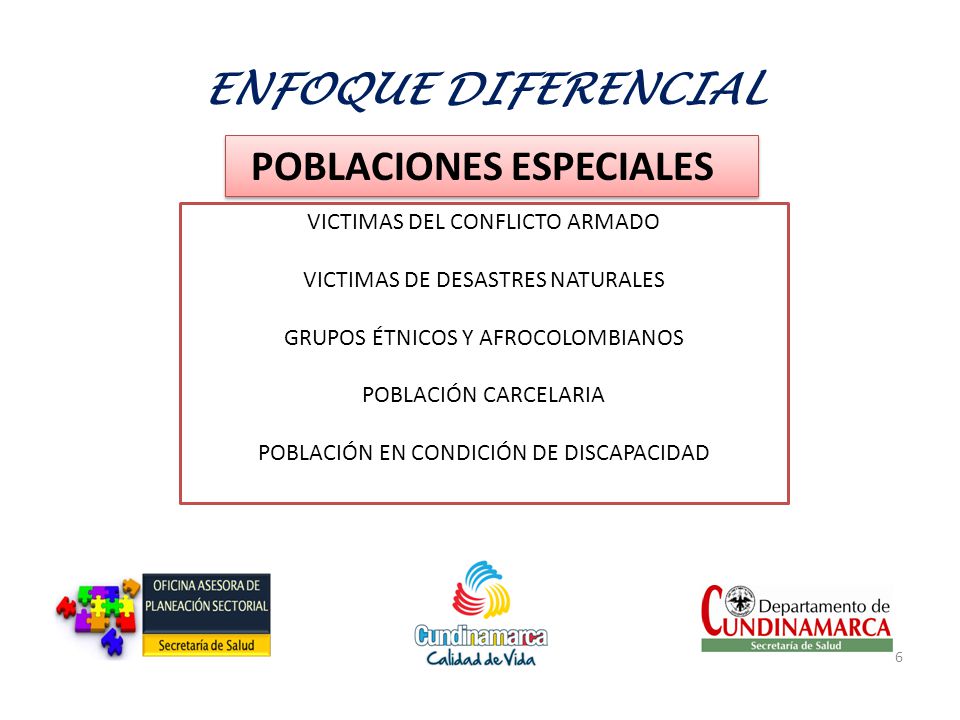 ENFOQUE DIFERENCIAL

POBLACIONES ESPECIALES

VICTIMAS DEL CONFLICTO ARMADO

VICTIMAS DE DESASTRES NATURALES

GRUPOS ÉTNICOS Y AFROCOLOMBIANOS

POBLACIÓN CARCELARIA

POBLACIÓN EN CONDICIÓN DE DISCAPACIDAD

OFICINA ASESORA DE PLANEACIÓN SECTORIAL
Secretaría de Salud

Cundinamarca
Calidad de Vida

Departamento de CUNDINAMARCA
Secretaría de Salud

6